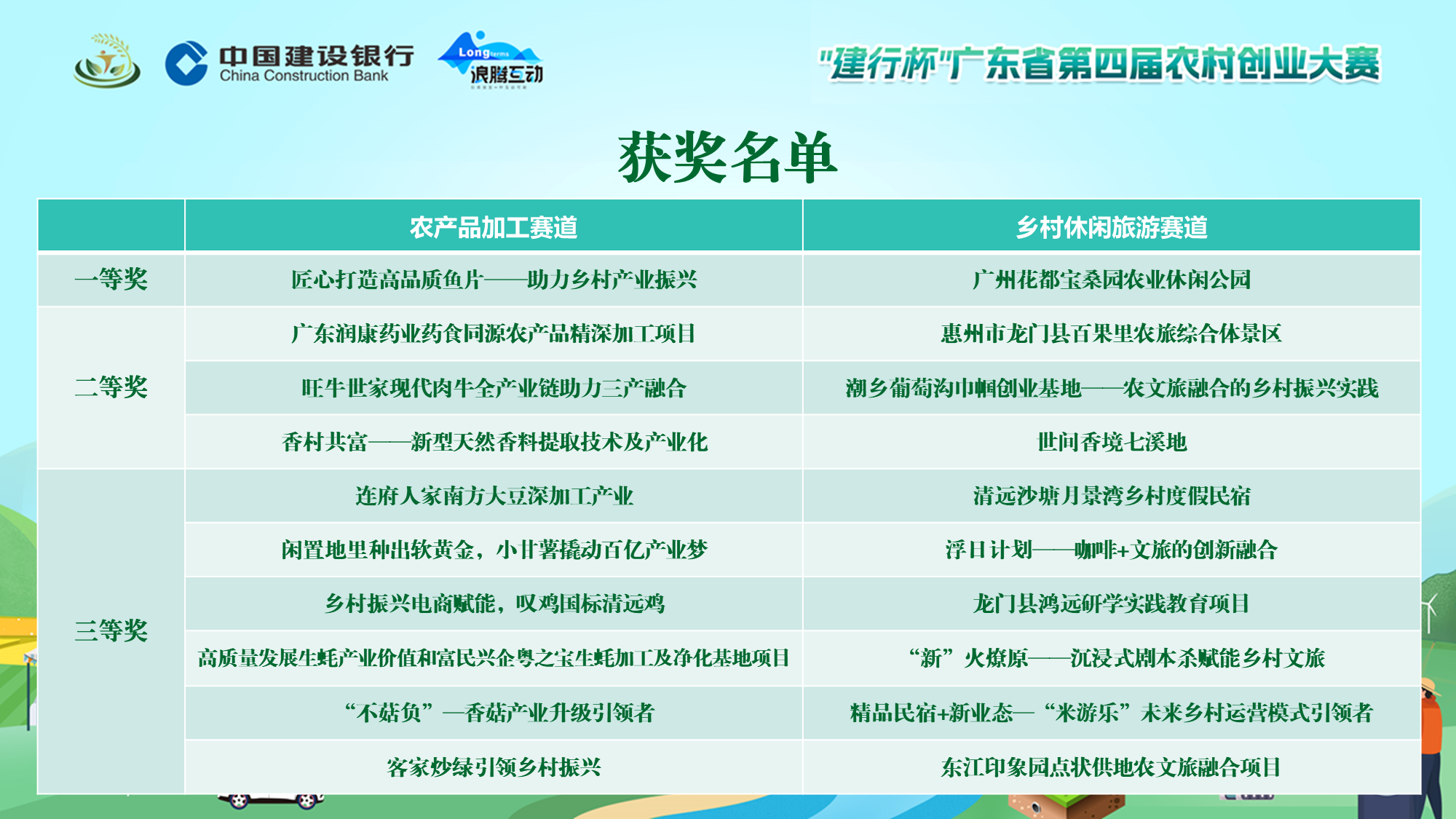 中国建设银行
China Construction Bank

Longterms
浪腾互动

"建行杯"广东省第四届农村创业大赛

获奖名单

| | 农产品加工赛道 | 乡村休闲旅游赛道 |
|---|---|---|
| 一等奖 | 匠心打造高品质鱼片——助力乡村产业振兴 | 广州花都宝桑园农业休闲公园 |
| 二等奖 | 广东润康药业药食同源农产品精深加工项目 | 惠州市龙门县百果里农旅综合体景区 |
| | 旺牛世家现代肉牛全产业链助力三产融合 | 潮乡葡萄沟巾帼创业基地——农文旅融合的乡村振兴实践 |
| | 香村共富——新型天然香料提取技术及产业化 | 世间香境七溪地 |
| 三等奖 | 连府人家南方大豆深加工产业 | 清远沙塘月景湾乡村度假民宿 |
| | 闲置地里种出软黄金，小甘薯撬动百亿产业梦 | 浮日计划——咖啡+文旅的创新融合 |
| | 乡村振兴电商赋能，叹鸡国标清远鸡 | 龙门县鸿远研学实践教育项目 |
| | 高质量发展生蚝产业价值和富民兴企粤之宝生蚝加工及净化基地项目 | "新"火燎原——沉浸式剧本杀赋能乡村文旅 |
| | "不菇负"—香菇产业升级引领者 | 精品民宿+新业态—"米游乐"未来乡村运营模式引领者 |
| | 客家炒绿引领乡村振兴 | 东江印象园点状供地农文旅融合项目 |